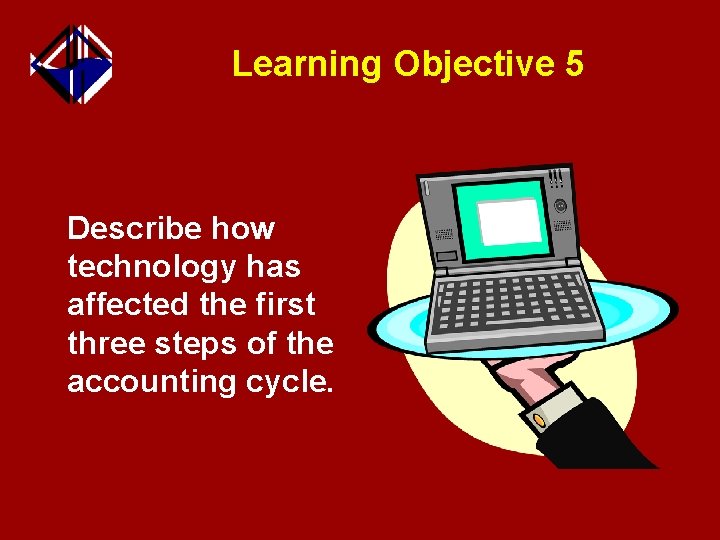 Learning Objective 5

Describe how technology has affected the first three steps of the accounting cycle.